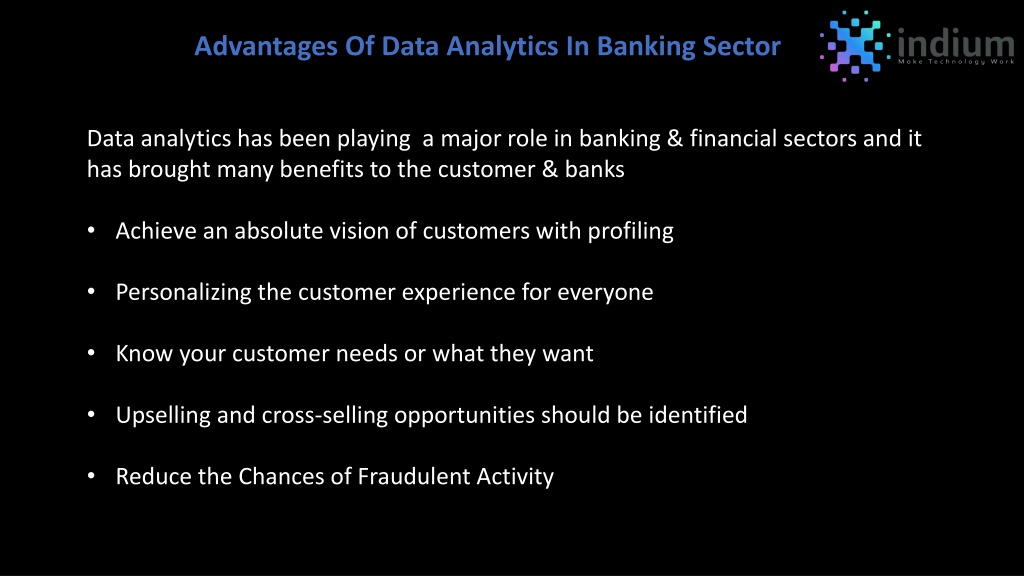 Advantages Of Data Analytics In Banking Sector

indium
Make Technology Work

Data analytics has been playing a major role in banking & financial sectors and it has brought many benefits to the customer & banks

• Achieve an absolute vision of customers with profiling

• Personalizing the customer experience for everyone

• Know your customer needs or what they want

• Upselling and cross-selling opportunities should be identified

• Reduce the Chances of Fraudulent Activity